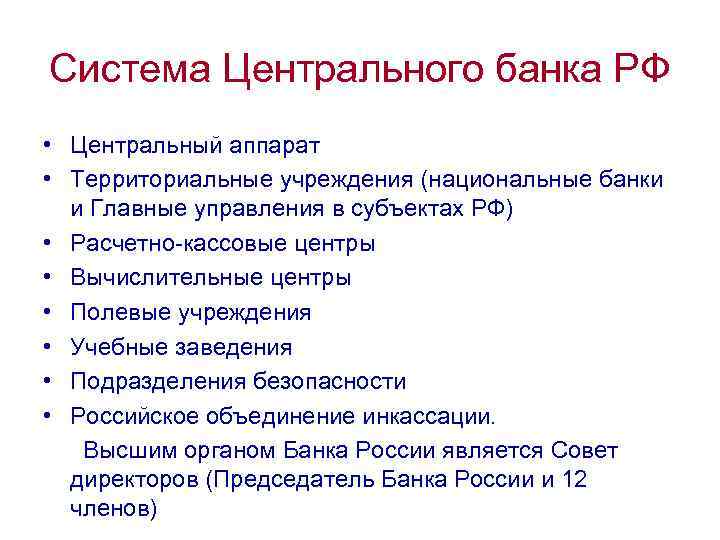 Система Центрального банка РФ

• Центральный аппарат
• Территориальные учреждения (национальные банки и Главные управления в субъектах РФ)
• Расчетно-кассовые центры
• Вычислительные центры
• Полевые учреждения
• Учебные заведения
• Подразделения безопасности
• Российское объединение инкассации.

Высшим органом Банка России является Совет директоров (Председатель Банка России и 12 членов)